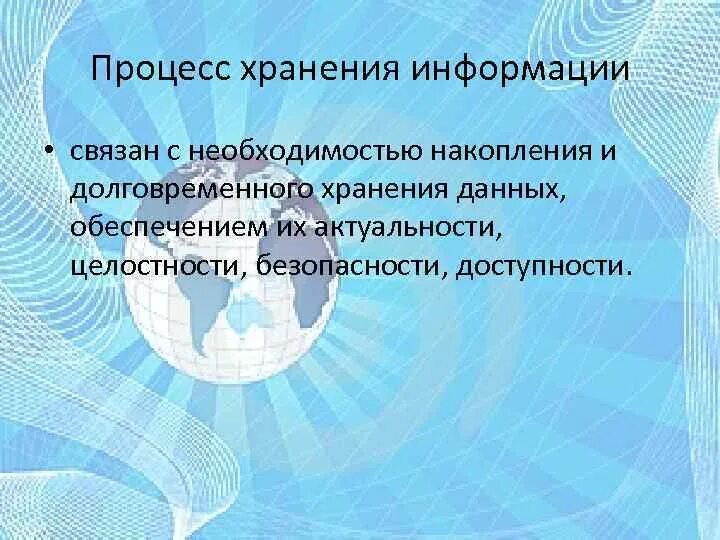 Процесс хранения информации

• связан с необходимостью накопления и долговременного хранения данных, обеспечением их актуальности, целостности, безопасности, доступности.